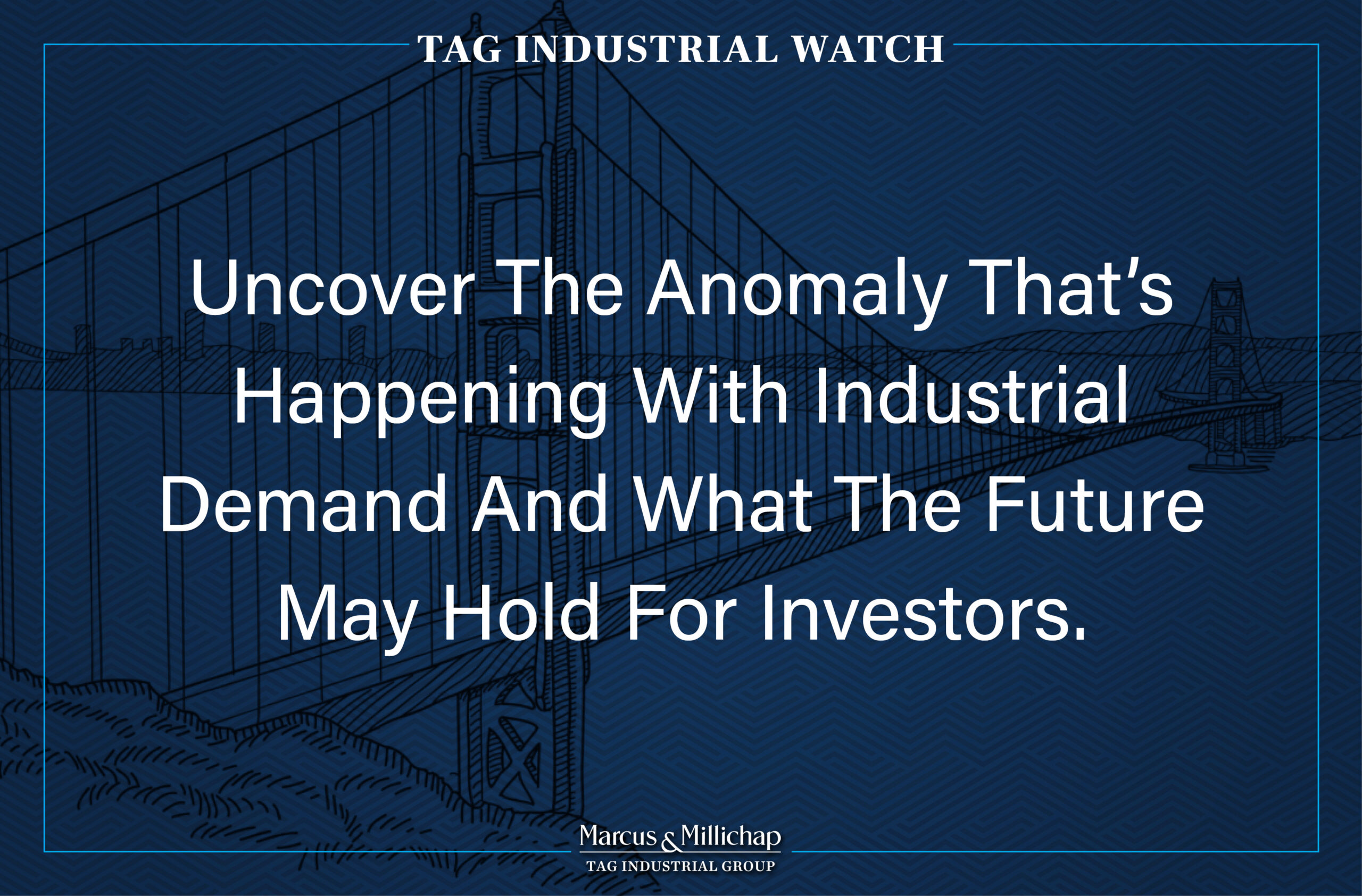 TAG INDUSTRIAL WATCH

Uncover The Anomaly That's Happening With Industrial Demand And What The Future May Hold For Investors.

Marcus & Millichap
TAG INDUSTRIAL GROUP